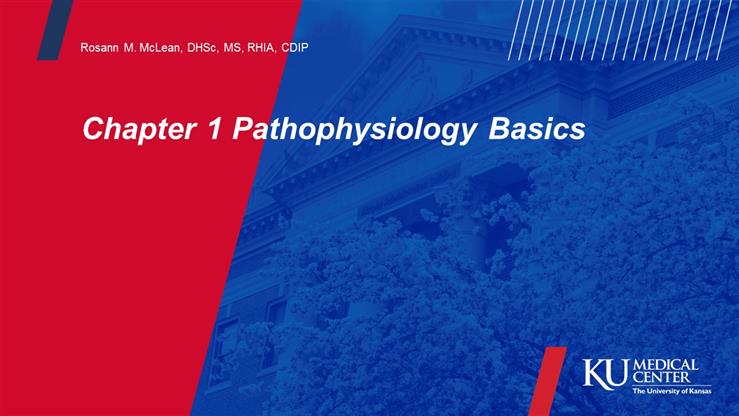 Rosann M. McLean, DHSc, MS, RHIA, CDIP

Chapter 1 Pathophysiology Basics

KU MEDICAL CENTER
The University of Kansas